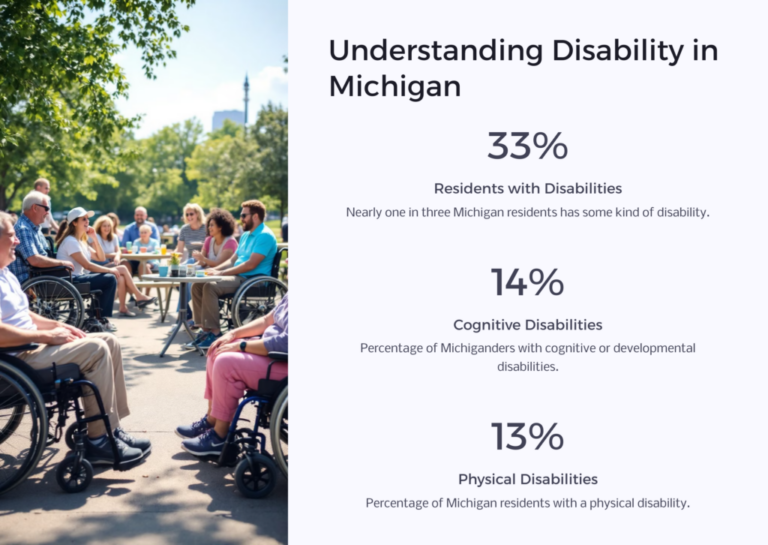 Understanding Disability in Michigan

33%

Residents with Disabilities

Nearly one in three Michigan residents has some kind of disability.

14%

Cognitive Disabilities

Percentage of Michiganders with cognitive or developmental disabilities.

13%

Physical Disabilities

Percentage of Michigan residents with a physical disability.